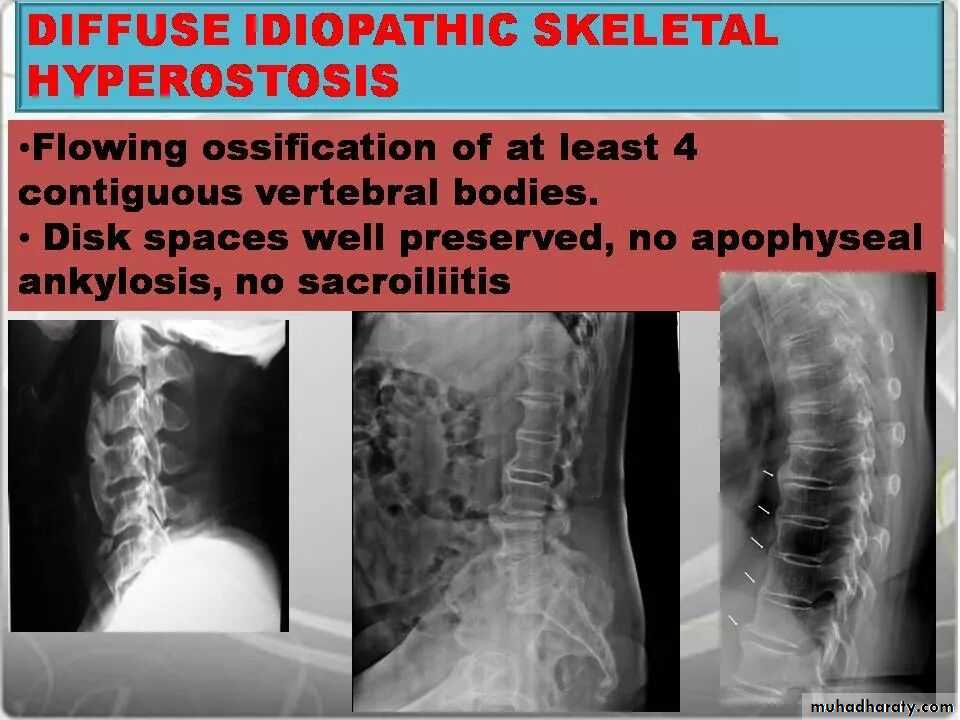 DIFFUSE IDIOPATHIC SKELETAL HYPEROSTOSIS

•Flowing ossification of at least 4 contiguous vertebral bodies.
• Disk spaces well preserved, no apophyseal ankylosis, no sacroiliitis

muhadharaty.com